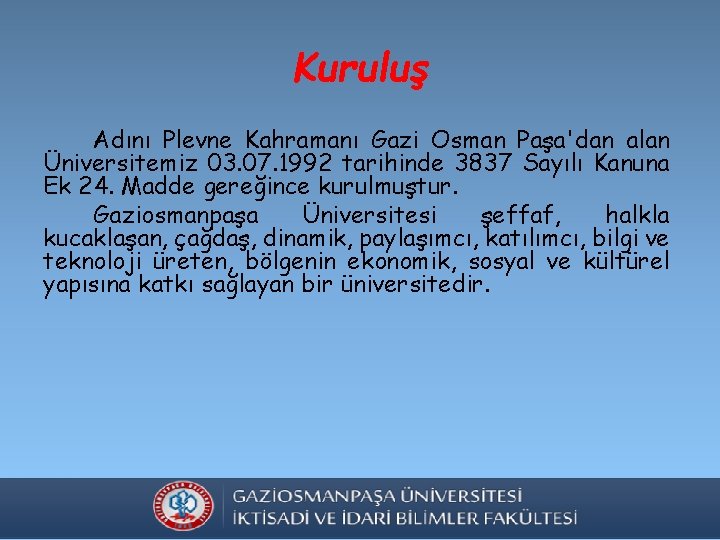 Kuruluş

Adını Plevne Kahramanı Gazi Osman Paşa'dan alan Üniversitemiz 03.07.1992 tarihinde 3837 Sayılı Kanuna Ek 24. Madde gereğince kurulmuştur.

Gaziosmanpaşa Üniversitesi şeffaf, halkla kucaklaşan, çağdaş, dinamik, paylaşımcı, katılımcı, bilgi ve teknoloji üreten, bölgenin ekonomik, sosyal ve kültürel yapısına katkı sağlayan bir üniversitedir.

GAZİOSMANPAŞA ÜNİVERSİTESİ
İKTİSADİ VE İDARİ BİLİMLER FAKÜLTESİ